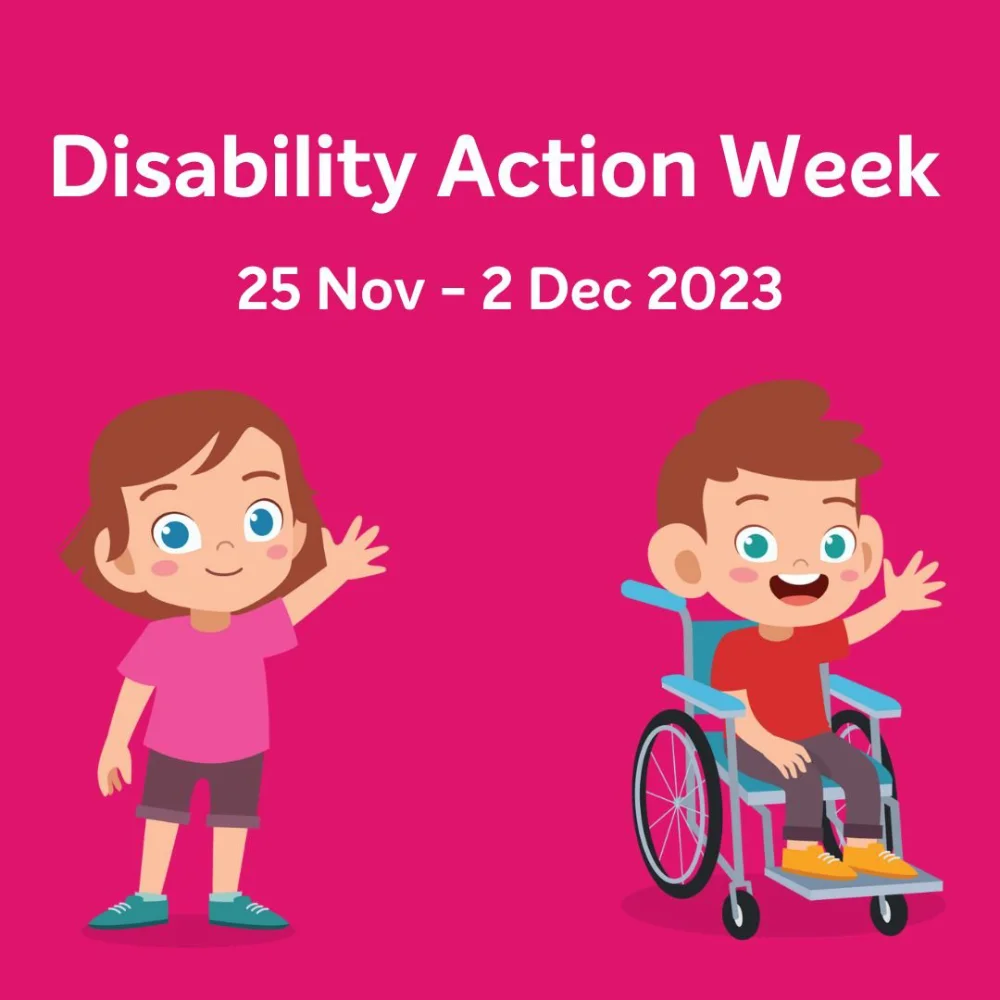 Disability Action Week

25 Nov - 2 Dec 2023